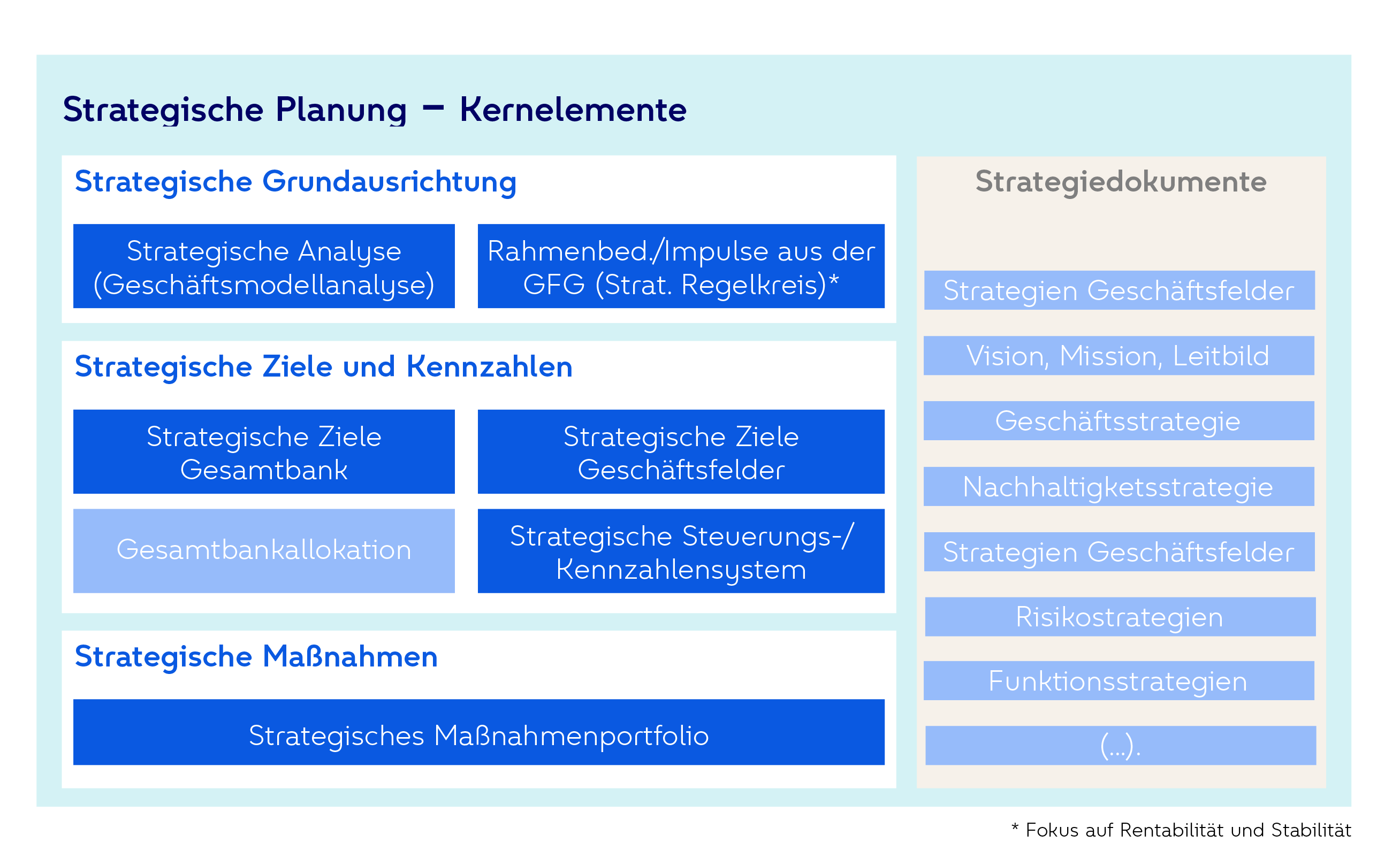 Strategische Planung – Kernelemente

Strategische Grundausrichtung

Strategische Analyse (Geschäftsmodellanalyse)

Rahmenbed./Impulse aus der GFG (Strat. Regelkreis)*

Strategische Ziele und Kennzahlen

Strategische Ziele Gesamtbank

Strategische Ziele Geschäftsfelder

Gesamtbankallokation

Strategische Steuerungs-/ Kennzahlensystem

Strategische Maßnahmen

Strategisches Maßnahmenportfolio

Strategiedokumente

Strategien Geschäftsfelder

Vision, Mission, Leitbild

Geschäftsstrategie

Nachhaltigketsstrategie

Strategien Geschäftsfelder

Risikostrategien

Funktionsstrategien

(...).

* Fokus auf Rentabilität und Stabilität